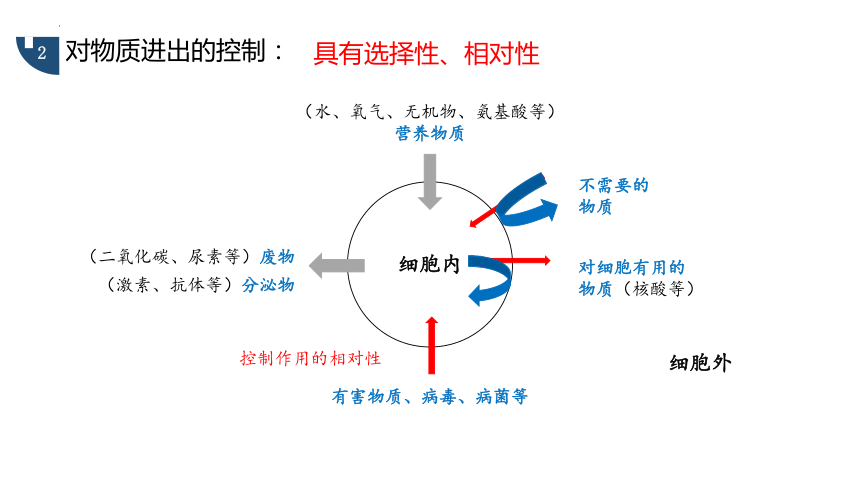 2 对物质进出的控制： 具有选择性、相对性

（水、氧气、无机物、氨基酸等）
营养物质

不需要的物质

（二氧化碳、尿素等）废物
（激素、抗体等）分泌物

细胞内

对细胞有用的物质（核酸等）

控制作用的相对性

细胞外

有害物质、病毒、病菌等